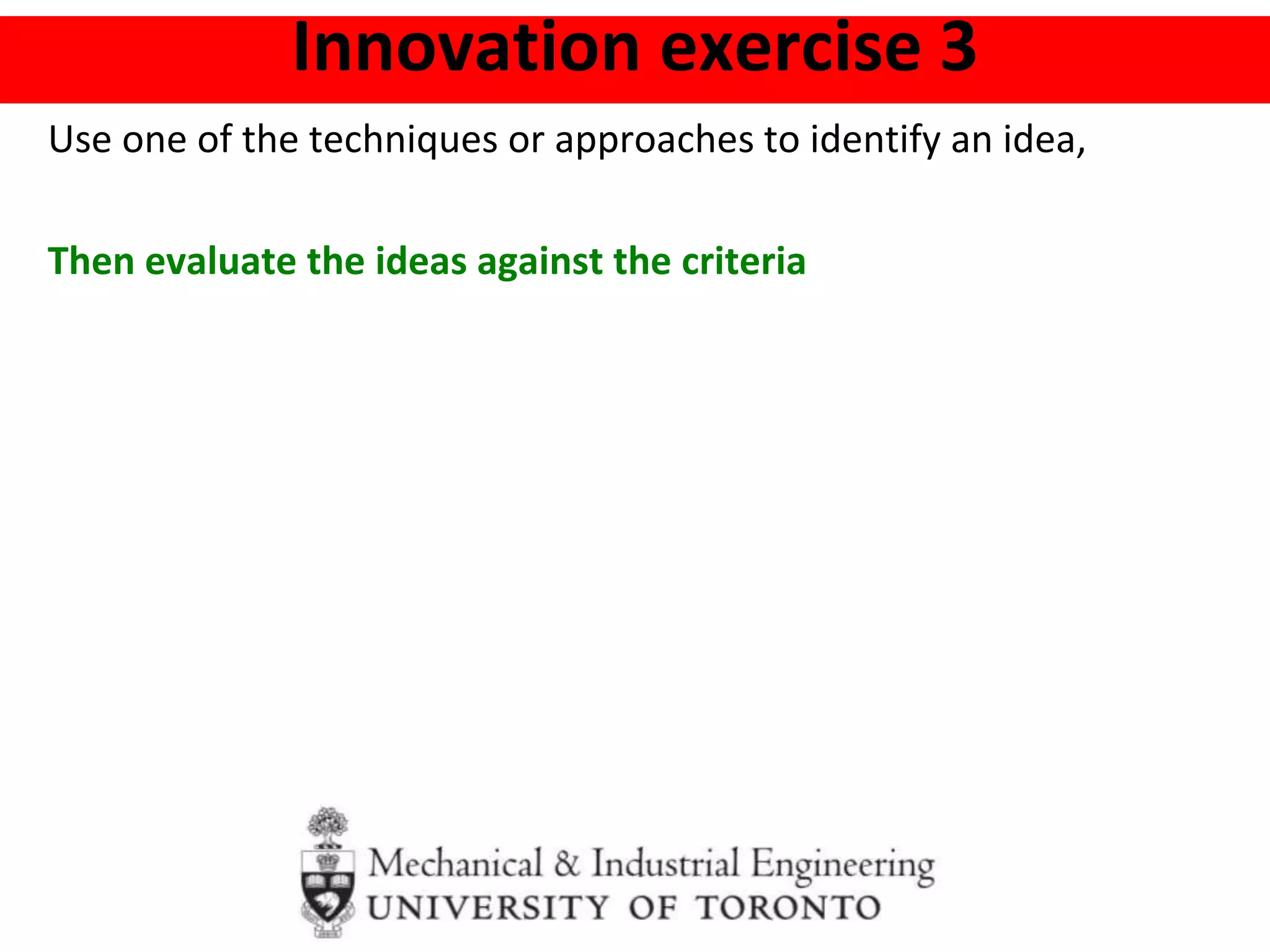 Innovation exercise 3

Use one of the techniques or approaches to identify an idea,

Then evaluate the ideas against the criteria

Mechanical & Industrial Engineering
UNIVERSITY OF TORONTO